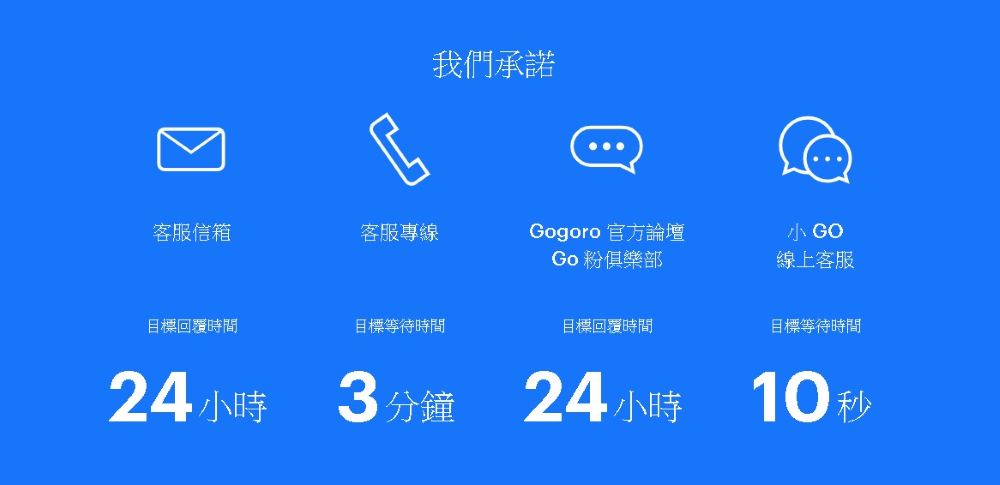 我們承諾

客服信箱

目標回覆時間

24 小時

客服專線

目標等待時間

3 分鐘

Gogoro 官方論壇
Go 粉俱樂部

目標回覆時間

24 小時

小 GO
線上客服

目標等待時間

10 秒